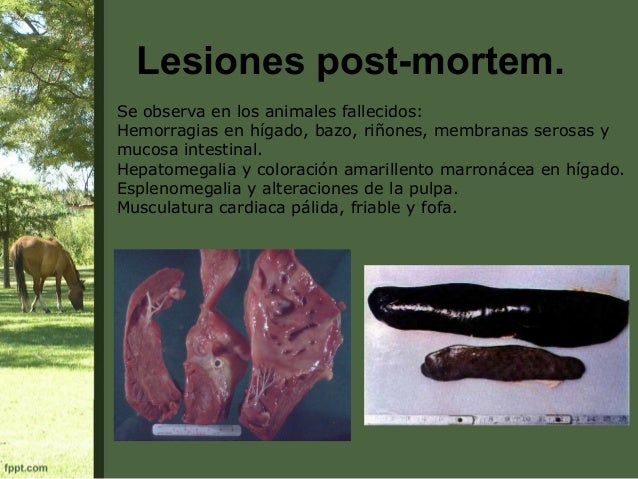 Lesiones post-mortem.

Se observa en los animales fallecidos:
Hemorragias en hígado, bazo, riñones, membranas serosas y mucosa intestinal.
Hepatomegalia y coloración amarillento marronácea en hígado.
Esplenomegalia y alteraciones de la pulpa.
Musculatura cardiaca pálida, friable y fofa.

fppt.com